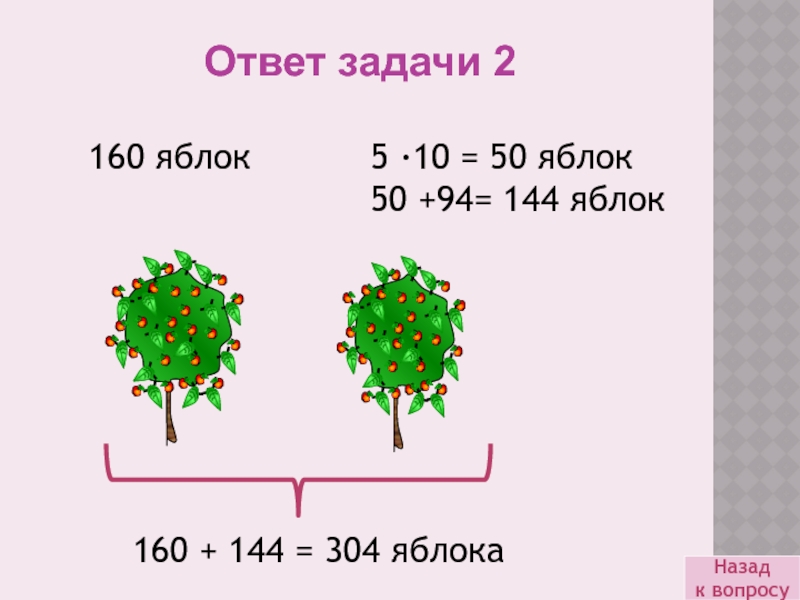 Ответ задачи 2

160 яблок

$5 \cdot 10 = 50$ яблок
$50 + 94 = 144$ яблок

$160 + 144 = 304$ яблока

Назад к вопросу